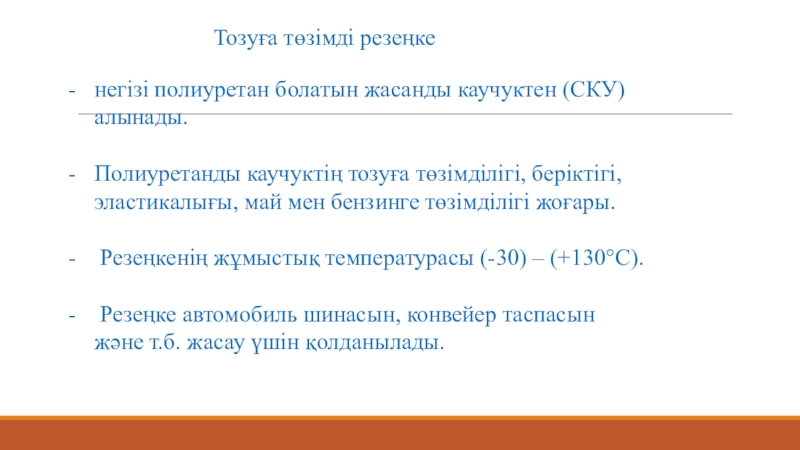 Тозуға төзімді резеңке

- негізі полиуретан болатын жасанды каучуктен (СКУ) алынады.

- Полиуретанды каучуктің тозуға төзімділігі, беріктігі, эластикалығы, май мен бензинге төзімділігі жоғары.

- Резеңкенің жұмыстық температурасы (-30) – (+130°С).

- Резеңке автомобиль шинасын, конвейер таспасын және т.б. жасау үшін қолданылады.